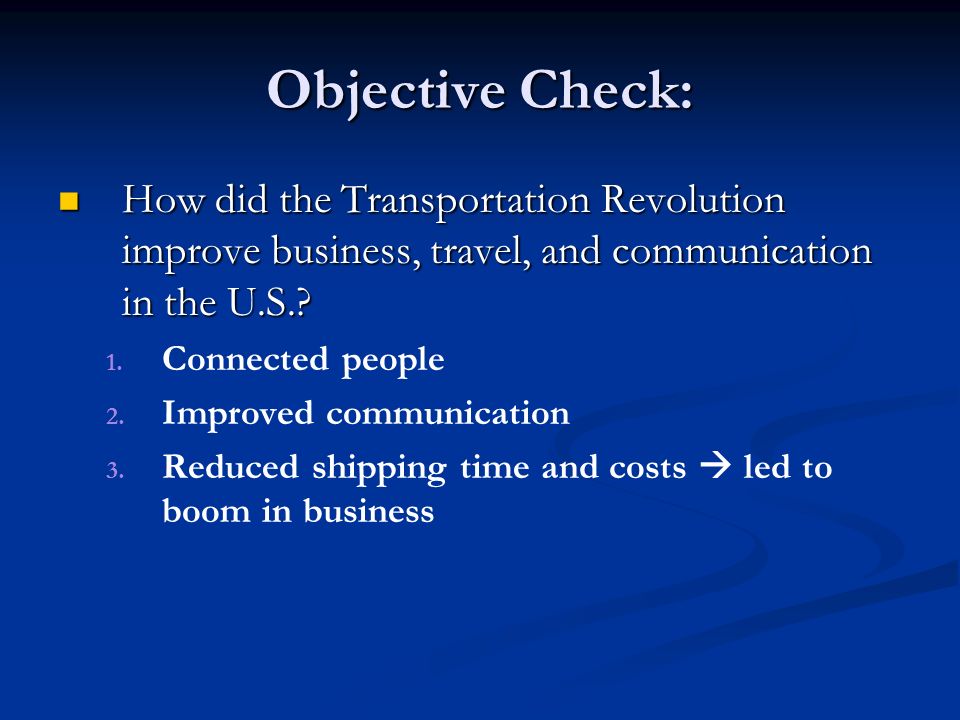 Objective Check:

How did the Transportation Revolution improve business, travel, and communication in the U.S.?

1. Connected people
2. Improved communication
3. Reduced shipping time and costs → led to boom in business